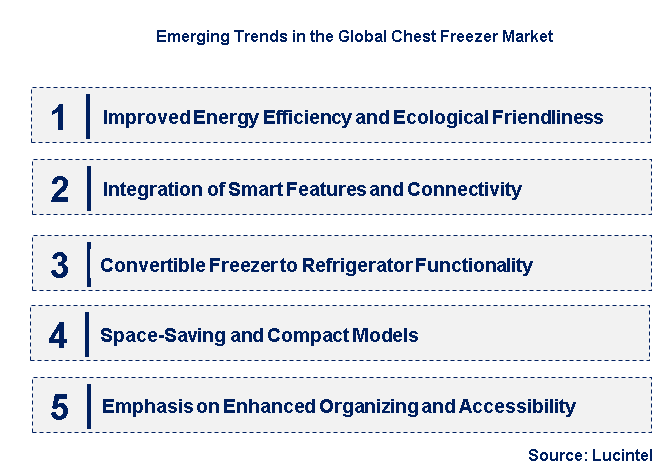 Emerging Trends in the Global Chest Freezer Market

1 Improved Energy Efficiency and Ecological Friendliness

2 Integration of Smart Features and Connectivity

3 Convertible Freezer to Refrigerator Functionality

4 Space-Saving and Compact Models

5 Emphasis on Enhanced Organizing and Accessibility

Source: Lucintel